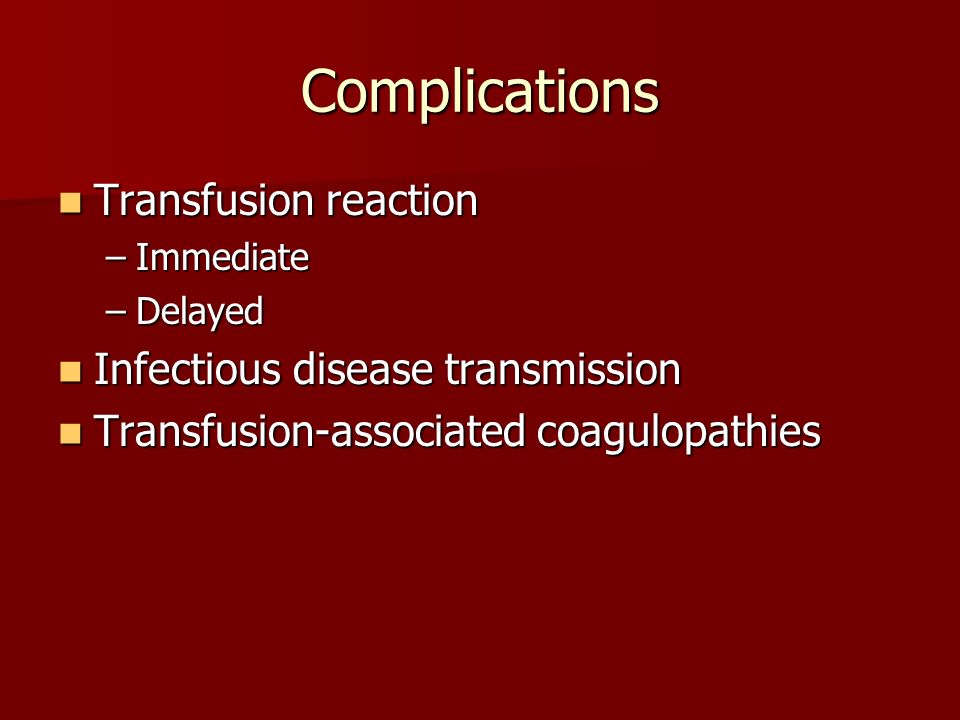 Complications

Transfusion reaction
– Immediate
– Delayed

Infectious disease transmission

Transfusion-associated coagulopathies